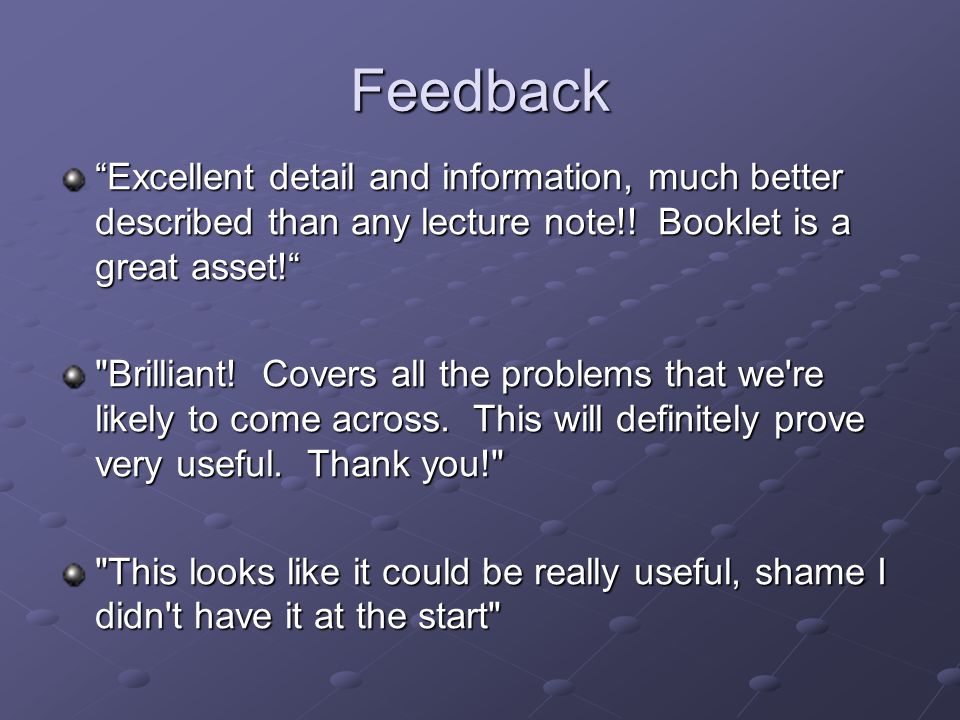 Feedback

“Excellent detail and information, much better described than any lecture note!! Booklet is a great asset!“

"Brilliant! Covers all the problems that we're likely to come across. This will definitely prove very useful. Thank you!"

"This looks like it could be really useful, shame I didn't have it at the start"